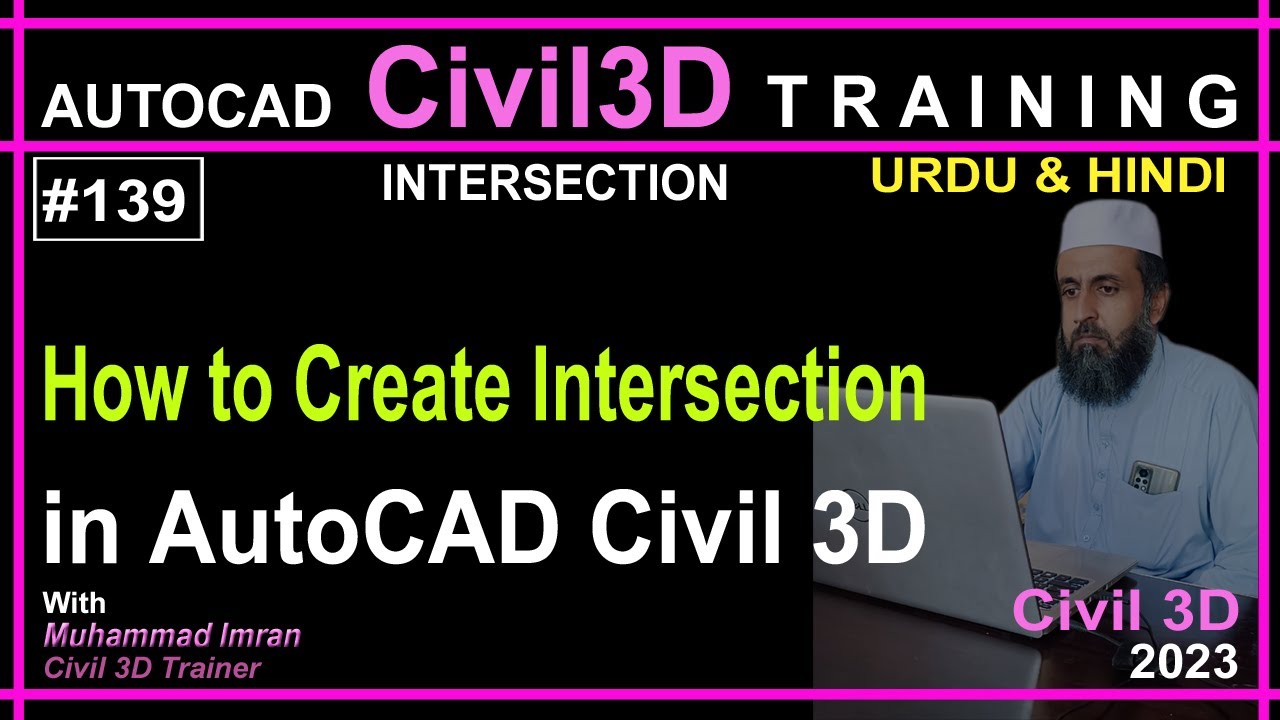 AUTOCAD Civil3D TRAINING

#139

INTERSECTION

URDU & HINDI

How to Create Intersection

in AutoCAD Civil 3D

With
Muhammad Imran
Civil 3D Trainer

Civil 3D
2023